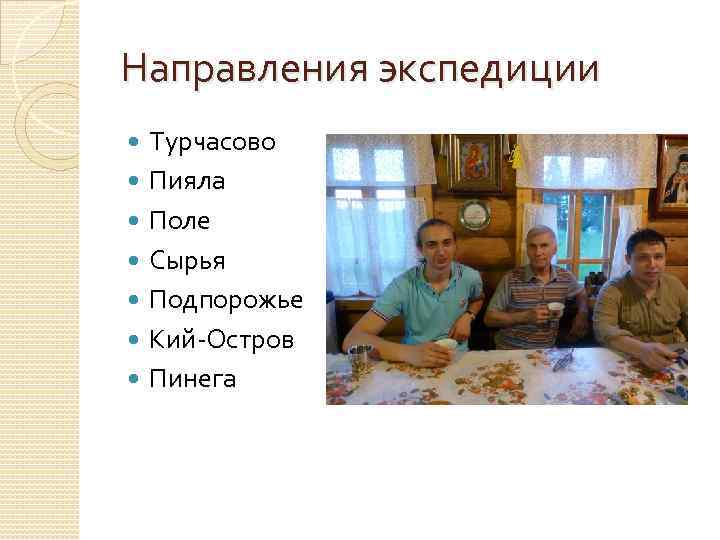 Направления экспедиции

- Турчасово
- Пияла
- Поле
- Сырья
- Подпорожье
- Кий-Остров
- Пинега